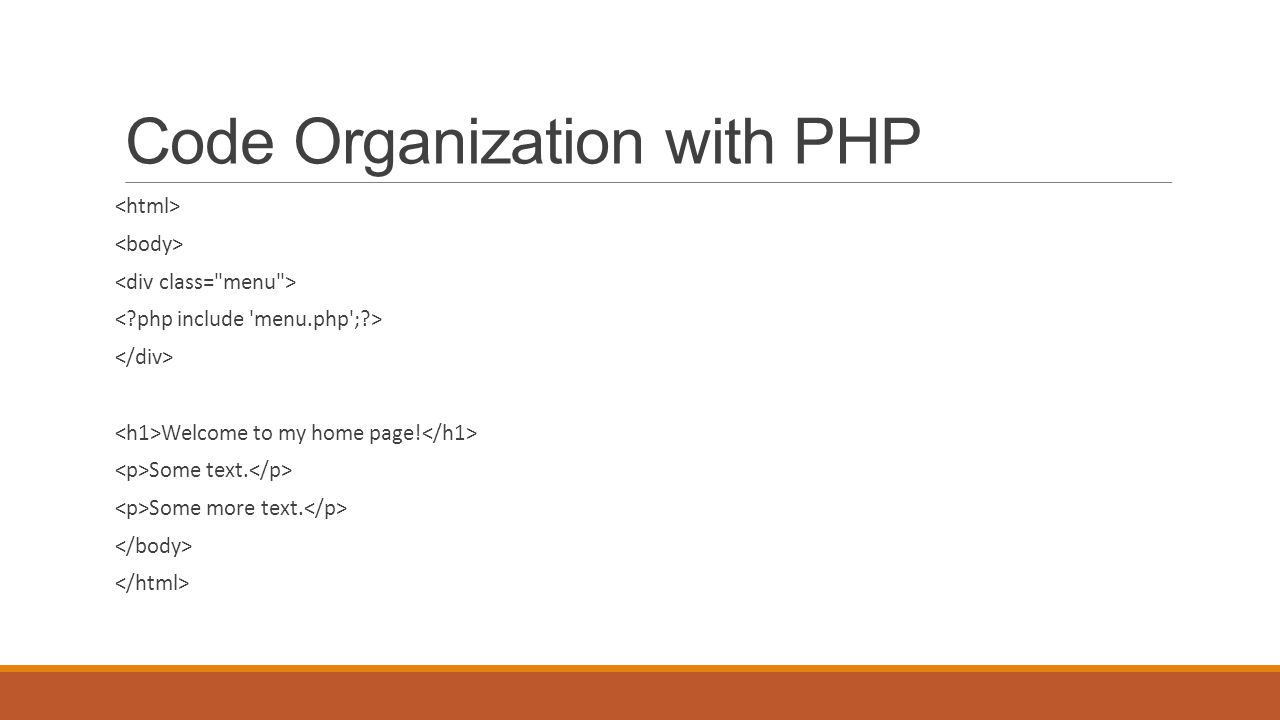 Code Organization with PHP

<html>
<body>
<div class="menu">
<?php include 'menu.php';?>
</div>

<h1>Welcome to my home page!</h1>
<p>Some text.</p>
<p>Some more text.</p>
</body>
</html>